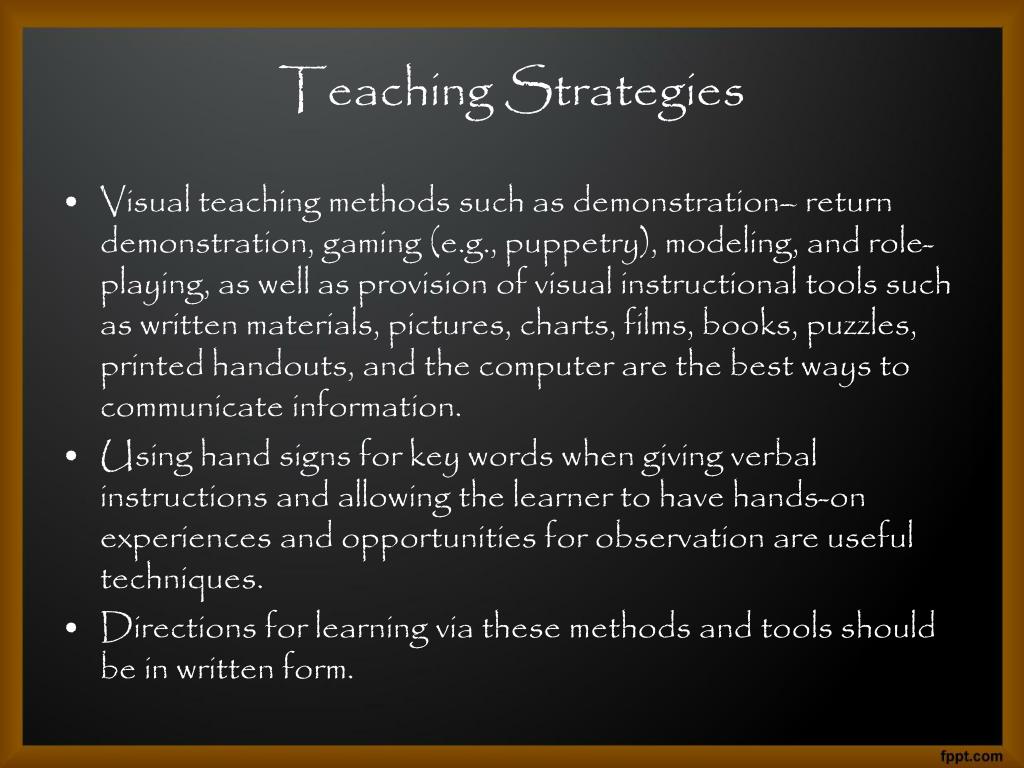 Teaching Strategies

• Visual teaching methods such as demonstration– return demonstration, gaming (e.g., puppetry), modeling, and role-playing, as well as provision of visual instructional tools such as written materials, pictures, charts, films, books, puzzles, printed handouts, and the computer are the best ways to communicate information.
• Using hand signs for key words when giving verbal instructions and allowing the learner to have hands-on experiences and opportunities for observation are useful techniques.
• Directions for learning via these methods and tools should be in written form.

fppt.com